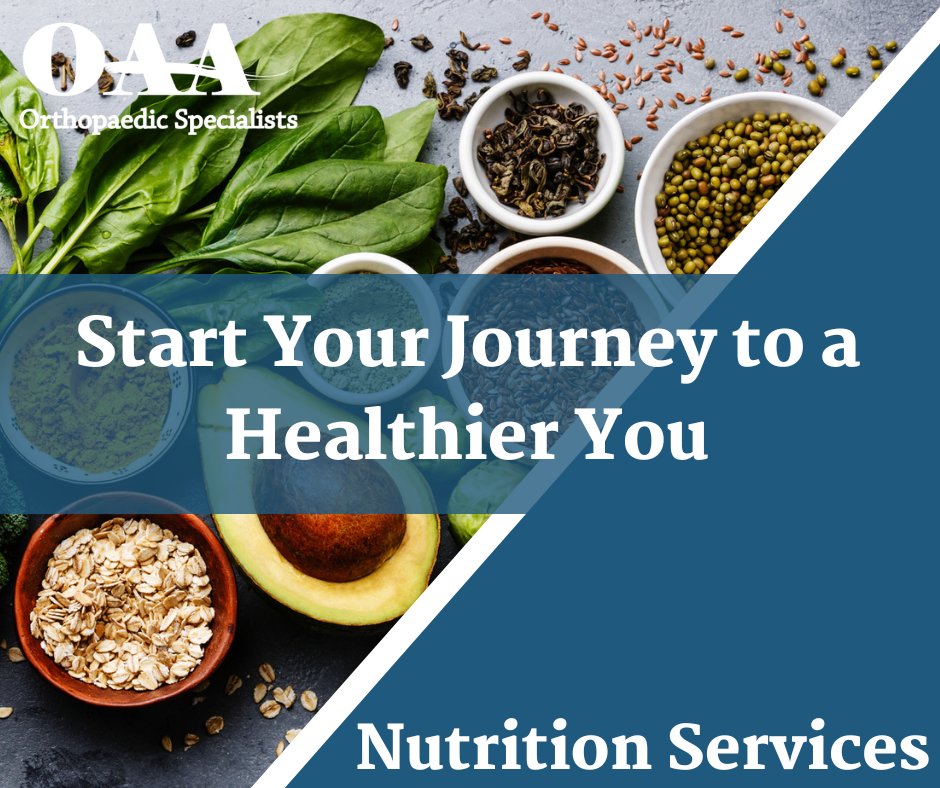 OAA
Orthopaedic Specialists

Start Your Journey to a Healthier You

Nutrition Services